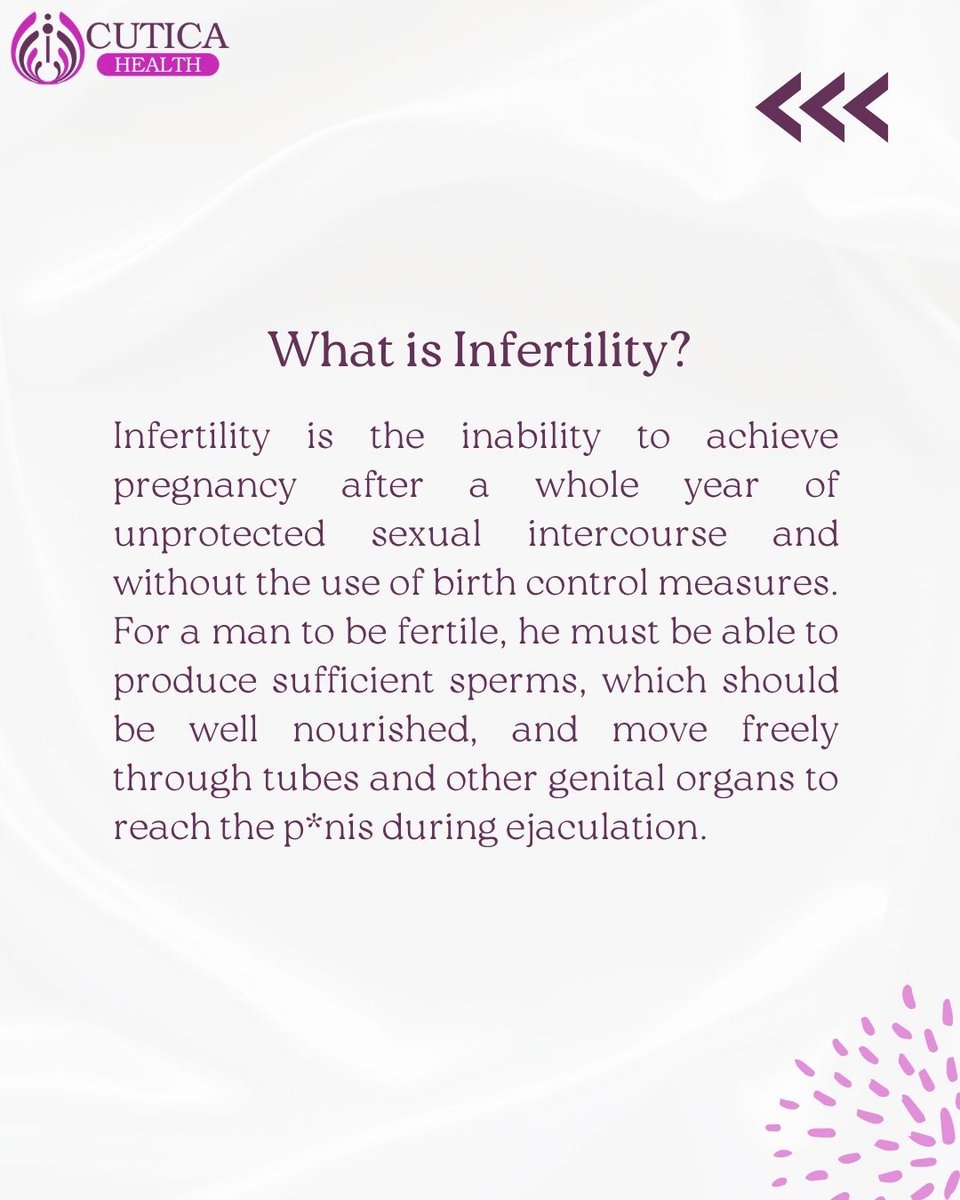 CUTICA
HEALTH

What is Infertility?

Infertility is the inability to achieve pregnancy after a whole year of unprotected sexual intercourse and without the use of birth control measures. For a man to be fertile, he must be able to produce sufficient sperms, which should be well nourished, and move freely through tubes and other genital organs to reach the p*nis during ejaculation.